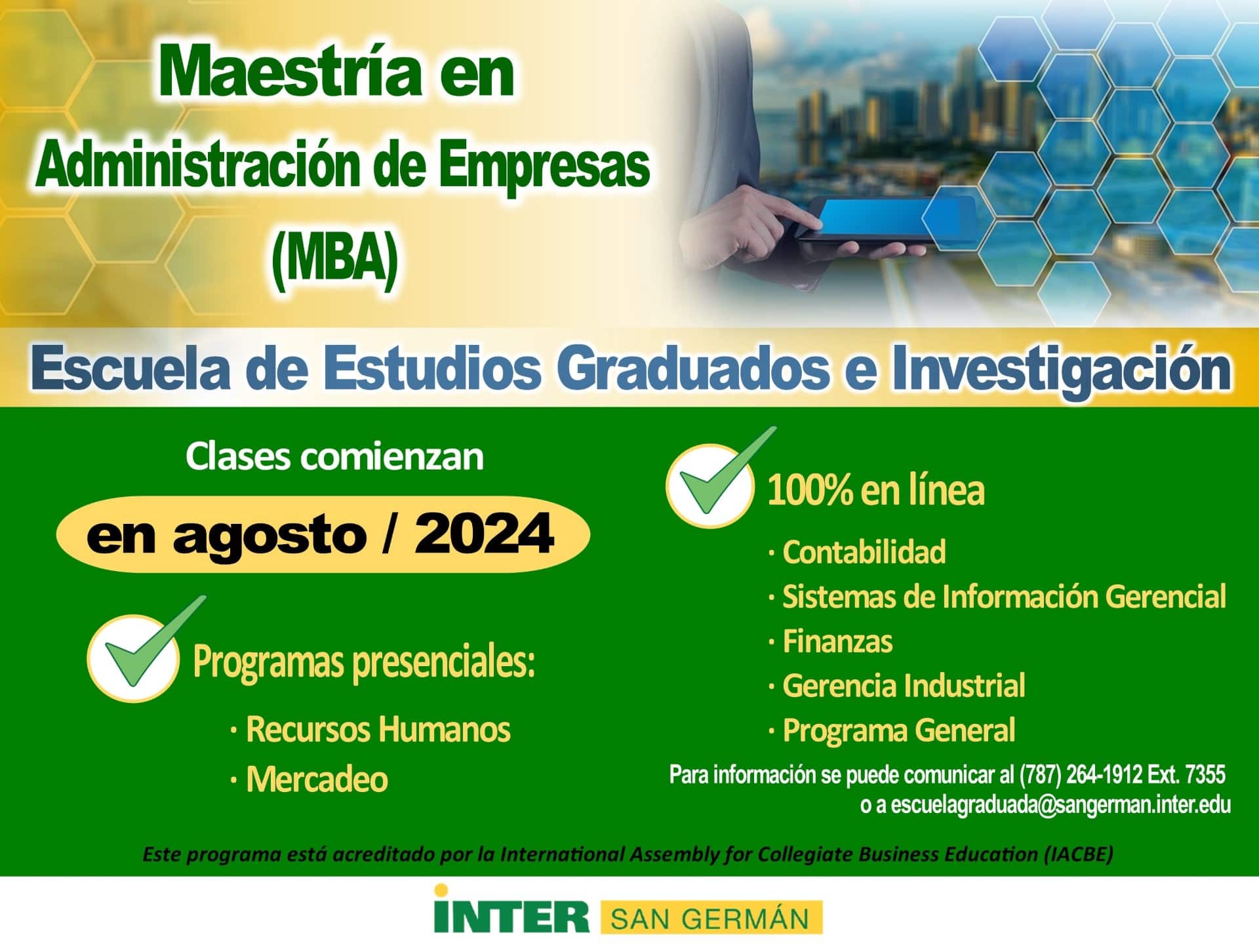 Maestría en
Administración de Empresas
(MBA)

Escuela de Estudios Graduados e Investigación

Clases comienzan

en agosto / 2024

Programas presenciales:

· Recursos Humanos
· Mercadeo

100% en línea

· Contabilidad
· Sistemas de Información Gerencial
· Finanzas
· Gerencia Industrial
· Programa General

Para información se puede comunicar al (787) 264-1912 Ext. 7355
o a escuelagraduada@sangerman.inter.edu

Este programa está acreditado por la International Assembly for Collegiate Business Education (IACBE)

INTER SAN GERMÁN